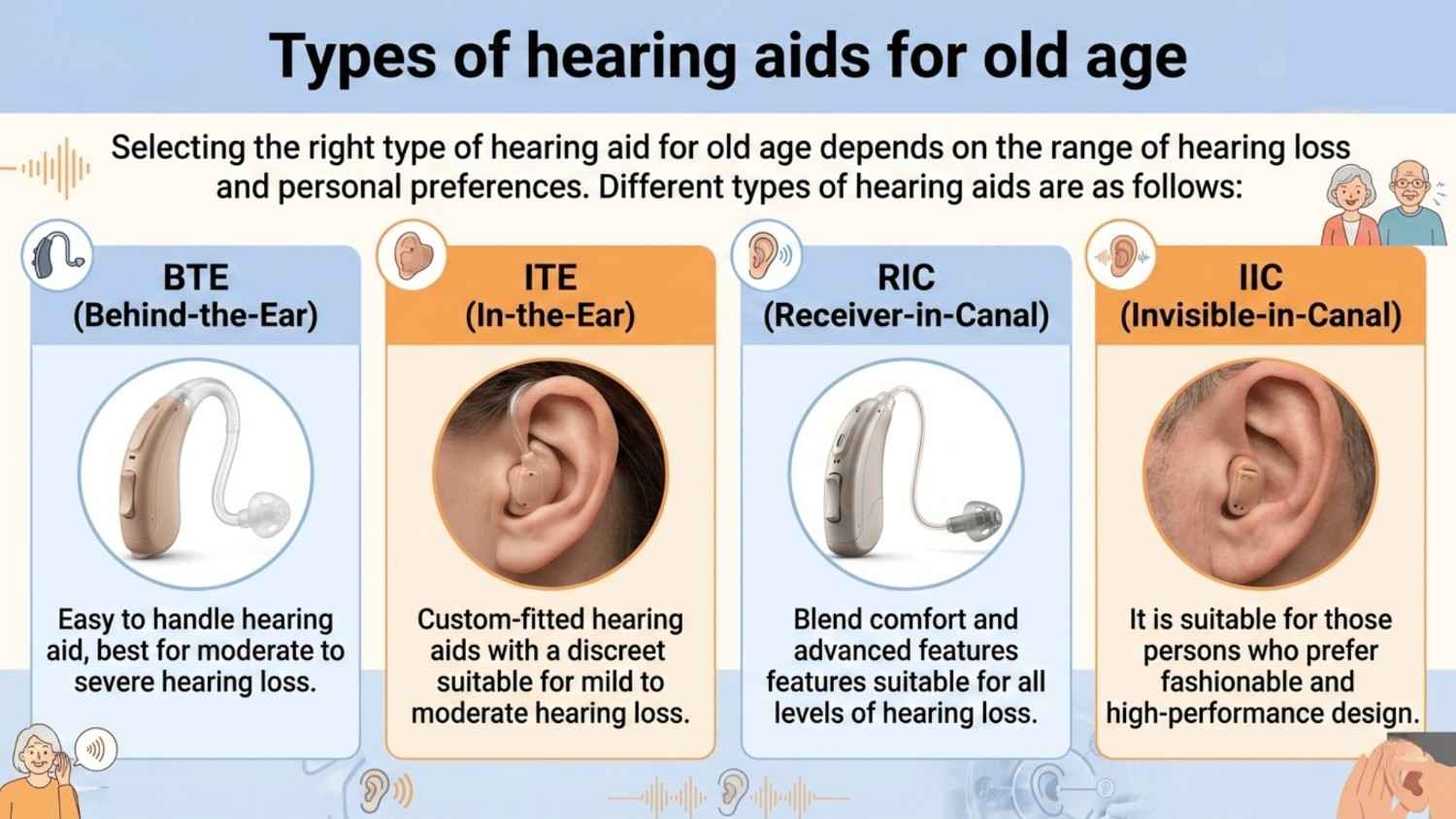 Types of hearing aids for old age

Selecting the right type of hearing aid for old age depends on the range of hearing loss and personal preferences. Different types of hearing aids are as follows:

BTE (Behind-the-Ear)

Easy to handle hearing aid, best for moderate to severe hearing loss.

ITE (In-the-Ear)

Custom-fitted hearing aids with a discreet suitable for mild to moderate hearing loss.

RIC (Receiver-in-Canal)

Blend comfort and advanced features features suitable for all levels of hearing loss.

IIC (Invisible-in-Canal)

It is suitable for those persons who prefer fashionable and high-performance design.